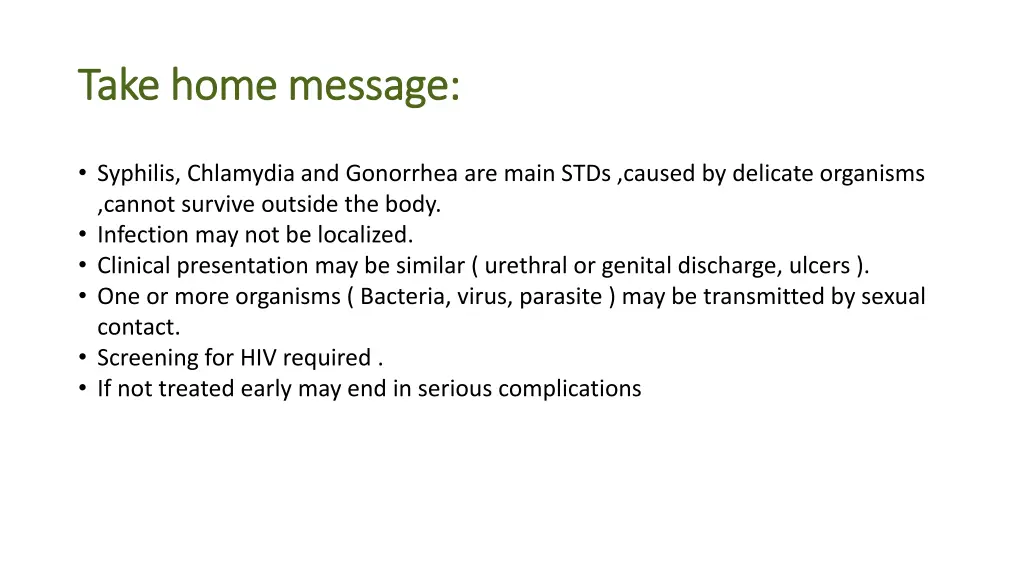 Take home message:

• Syphilis, Chlamydia and Gonorrhea are main STDs ,caused by delicate organisms ,cannot survive outside the body.
• Infection may not be localized.
• Clinical presentation may be similar ( urethral or genital discharge, ulcers ).
• One or more organisms ( Bacteria, virus, parasite ) may be transmitted by sexual contact.
• Screening for HIV required .
• If not treated early may end in serious complications